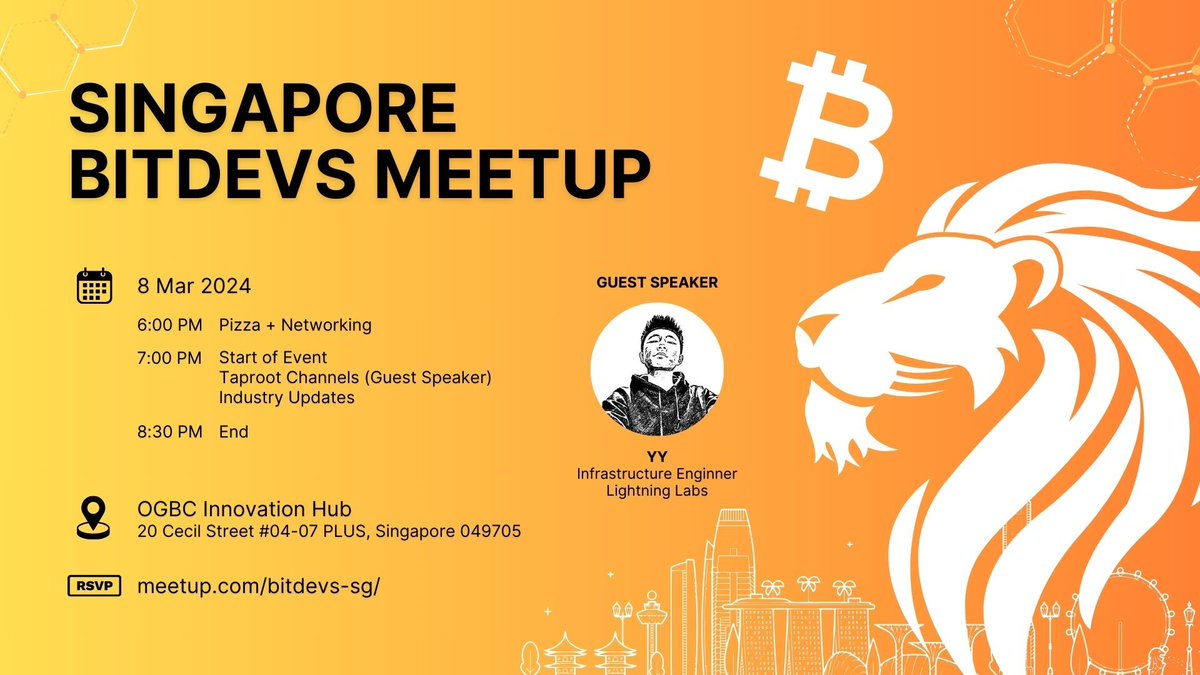 SINGAPORE BITDEVS MEETUP

8 Mar 2024

6:00 PM Pizza + Networking

7:00 PM Start of Event
Taproot Channels (Guest Speaker)
Industry Updates

8:30 PM End

OGBC Innovation Hub
20 Cecil Street #04-07 PLUS, Singapore 049705

RSVP meetup.com/bitdevs-sg/

GUEST SPEAKER

YY
Infrastructure Enginner
Lightning Labs